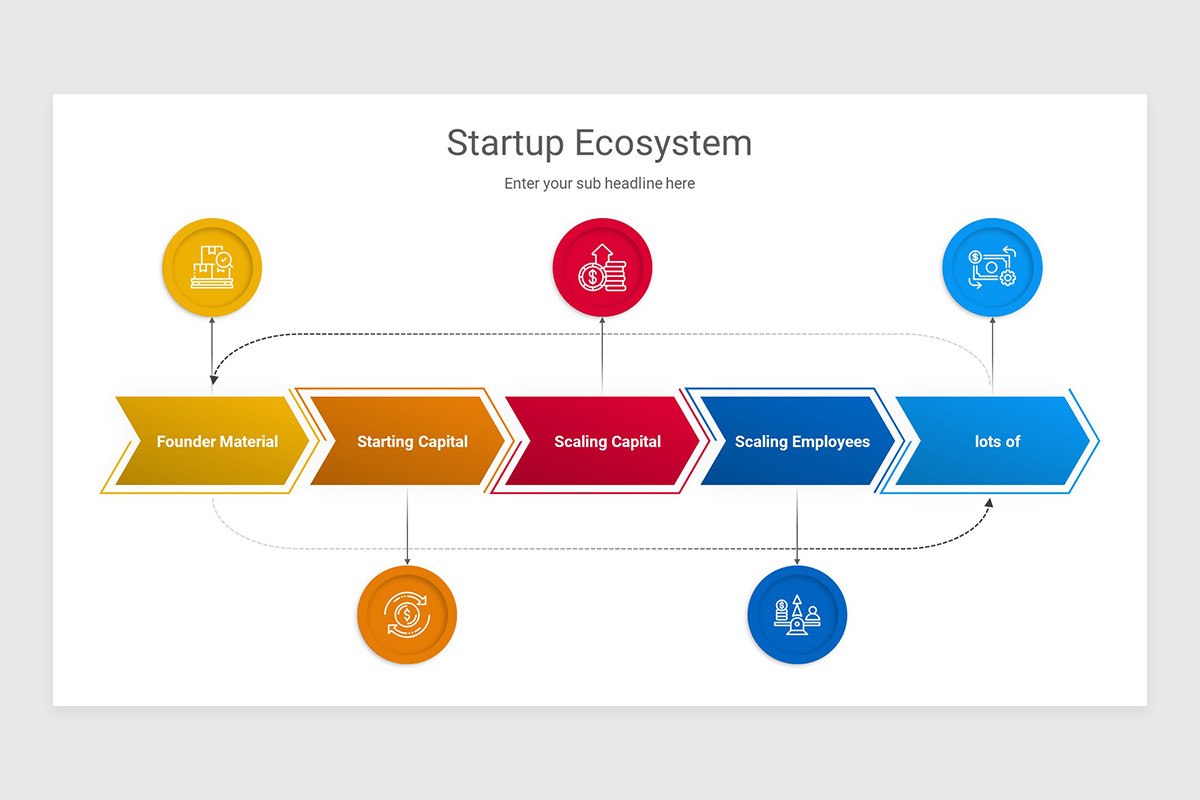 Startup Ecosystem

Enter your sub headline here

Founder Material

Starting Capital

Scaling Capital

Scaling Employees

lots of